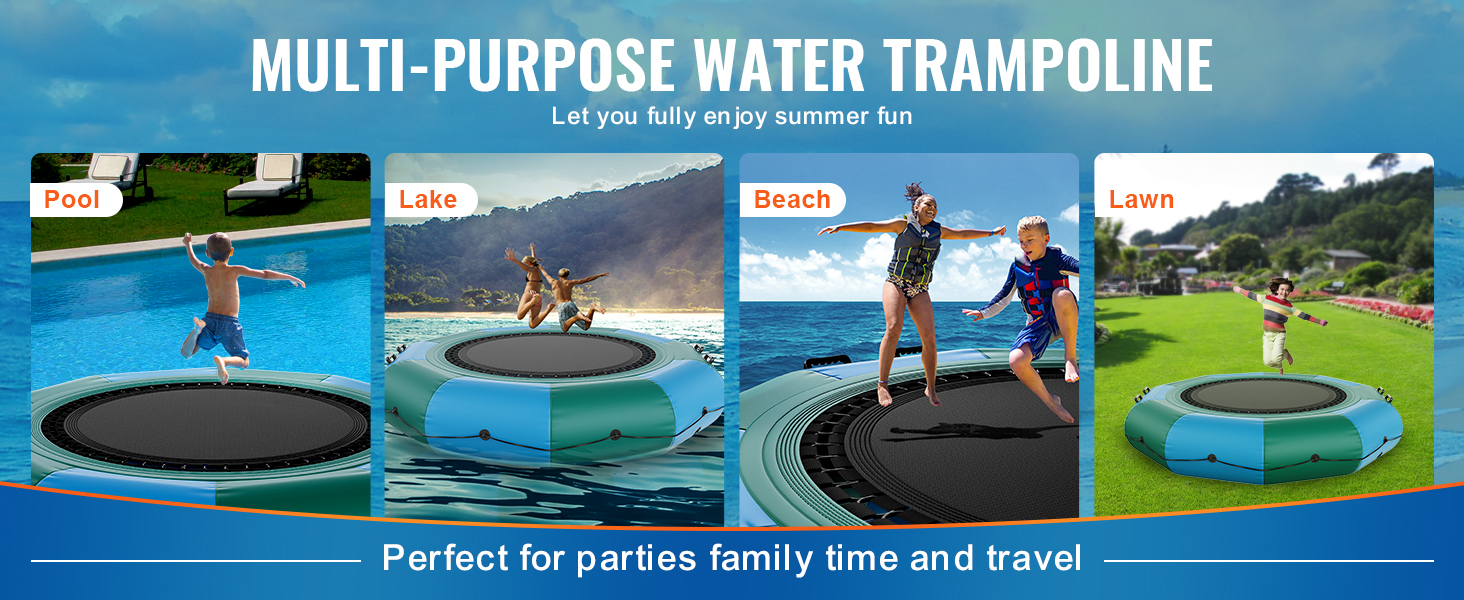 MULTI-PURPOSE WATER TRAMPOLINE

Let you fully enjoy summer fun

Pool

Lake

Beach

Lawn

Perfect for parties family time and travel